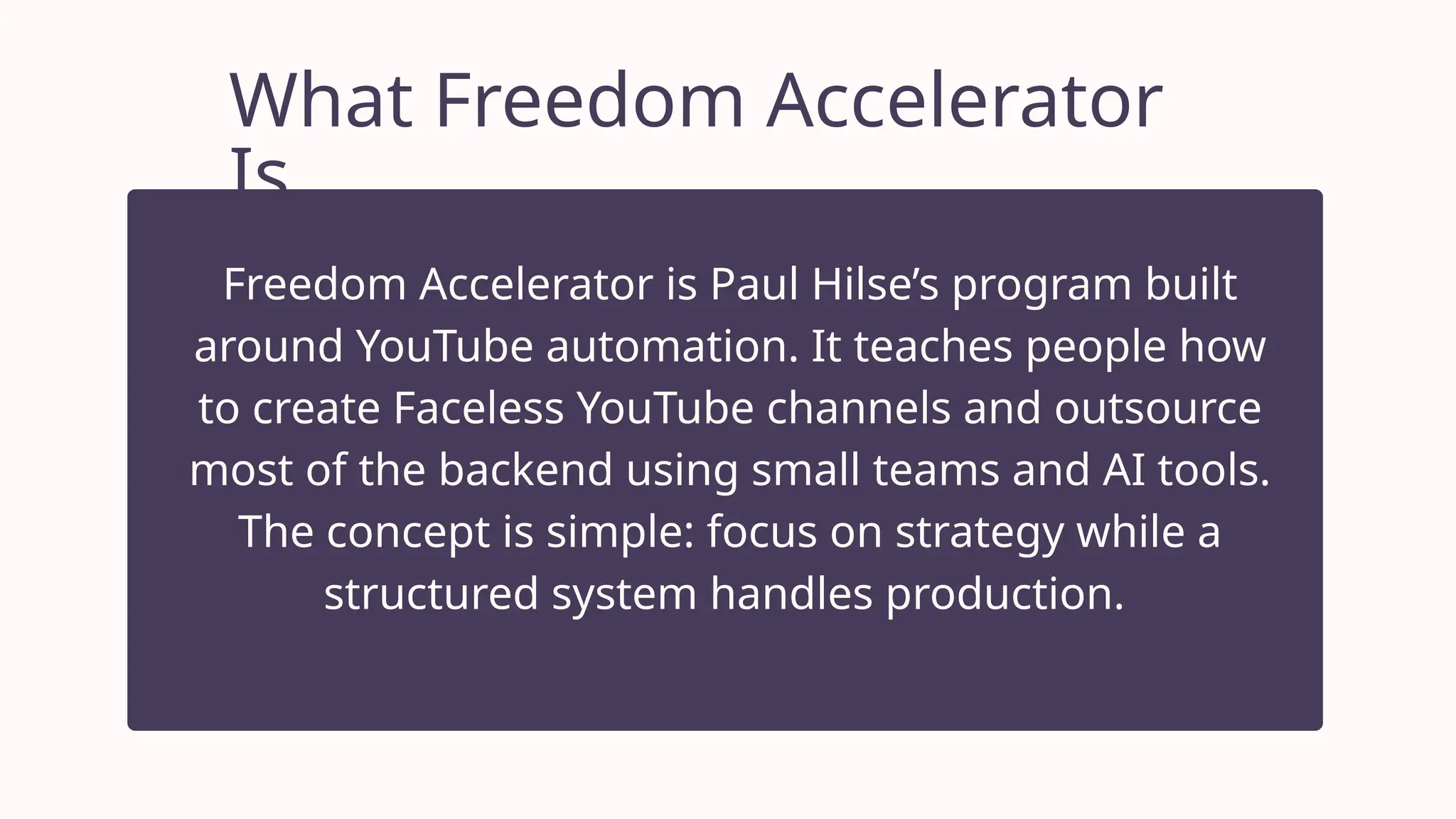 What Freedom Accelerator Is

Freedom Accelerator is Paul Hilse’s program built around YouTube automation. It teaches people how to create Faceless YouTube channels and outsource most of the backend using small teams and AI tools. The concept is simple: focus on strategy while a structured system handles production.